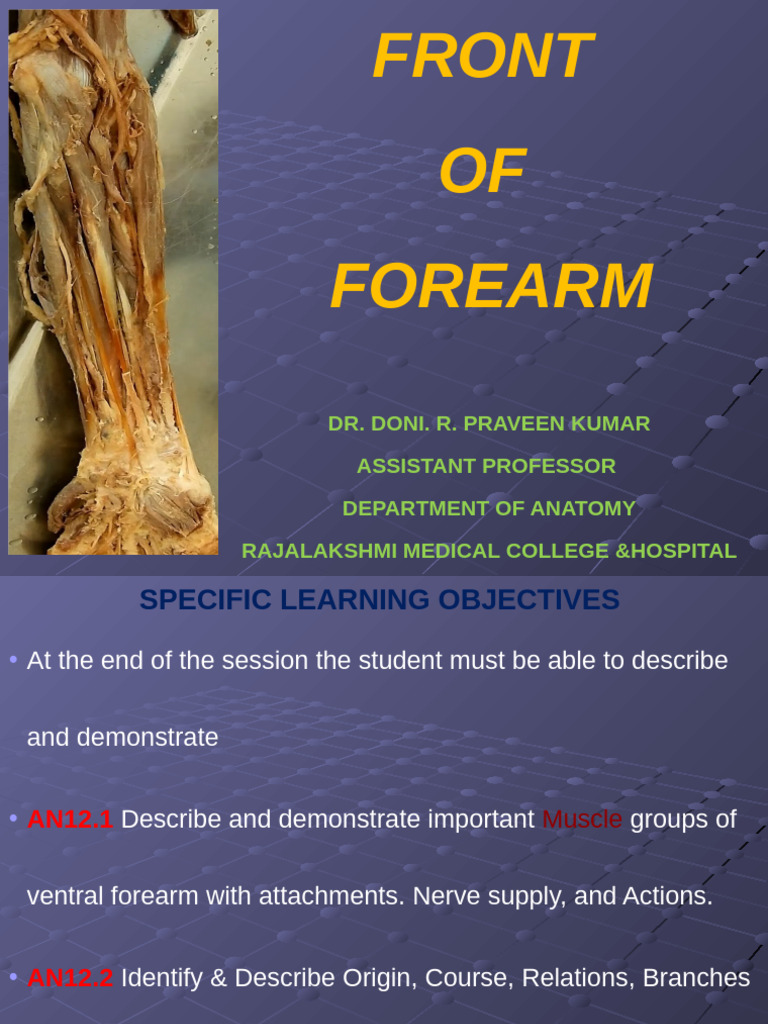 FRONT
OF
FOREARM

DR. DONI. R. PRAVEEN KUMAR
ASSISTANT PROFESSOR
DEPARTMENT OF ANATOMY
RAJALAKSHMI MEDICAL COLLEGE &HOSPITAL

SPECIFIC LEARNING OBJECTIVES

• At the end of the session the student must be able to describe and demonstrate

• AN12.1 Describe and demonstrate important Muscle groups of ventral forearm with attachments. Nerve supply, and Actions.

• AN12.2 Identify & Describe Origin, Course, Relations, Branches